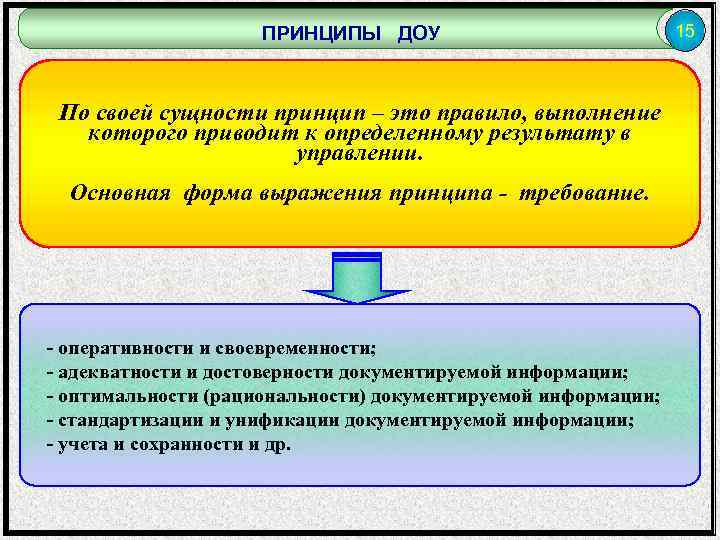 ПРИНЦИПЫ ДОУ

15

По своей сущности принцип – это правило, выполнение которого приводит к определенному результату в управлении.

Основная форма выражения принципа - требование.

- оперативности и своевременности;
- адекватности и достоверности документируемой информации;
- оптимальности (рациональности) документируемой информации;
- стандартизации и унификации документируемой информации;
- учета и сохранности и др.